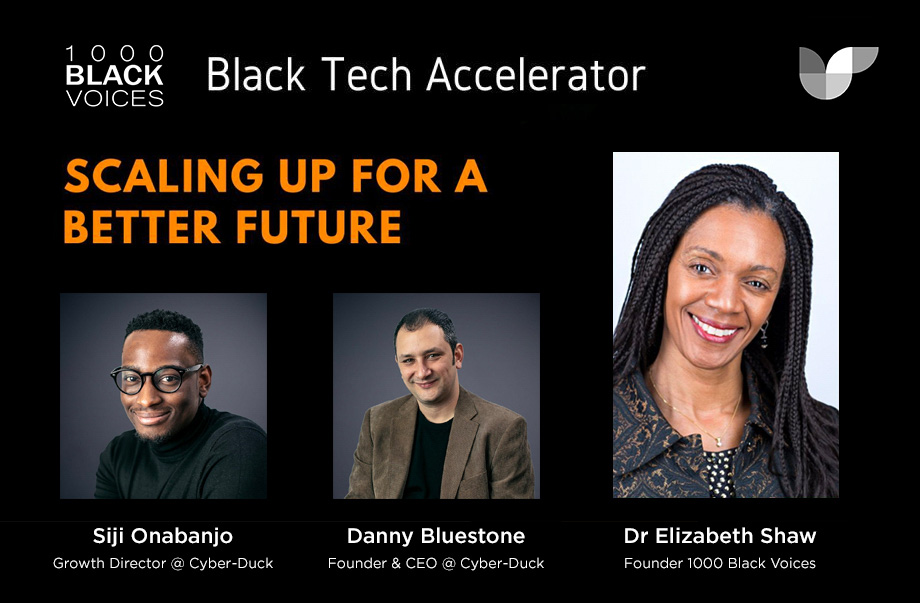 1000 BLACK VOICES

Black Tech Accelerator

SCALING UP FOR A BETTER FUTURE

Siji Onabanjo
Growth Director @ Cyber-Duck

Danny Bluestone
Founder & CEO @ Cyber-Duck

Dr Elizabeth Shaw
Founder 1000 Black Voices